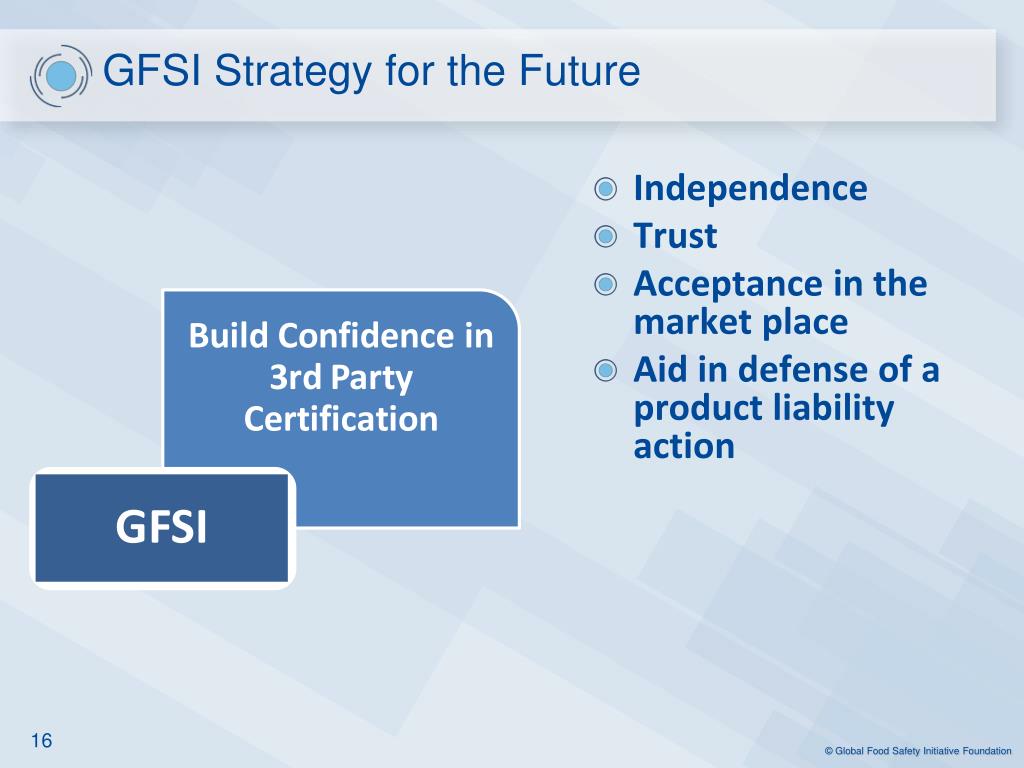 GFSI Strategy for the Future

Build Confidence in 3rd Party Certification

GFSI

Independence
Trust
Acceptance in the market place
Aid in defense of a product liability action

16

© Global Food Safety Initiative Foundation